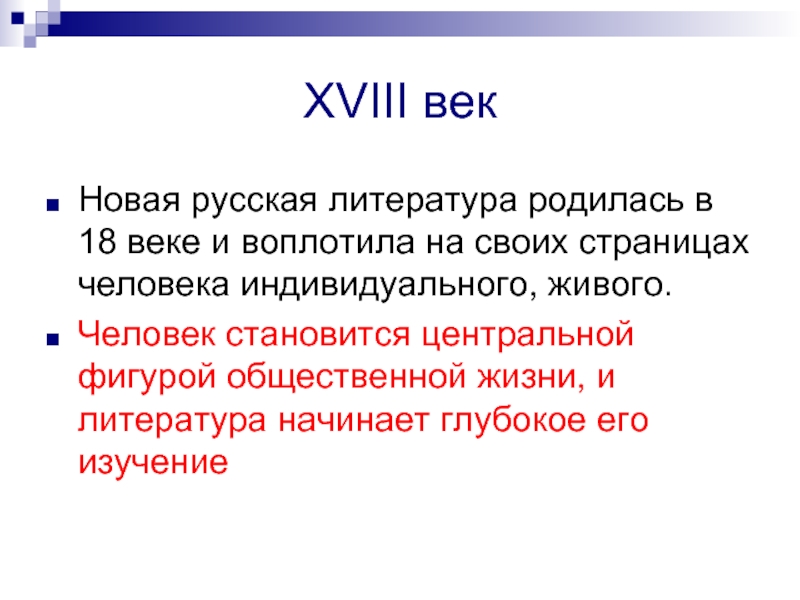 XVIII век

Новая русская литература родилась в 18 веке и воплотила на своих страницах человека индивидуального, живого.

Человек становится центральной фигурой общественной жизни, и литература начинает глубокое его изучение